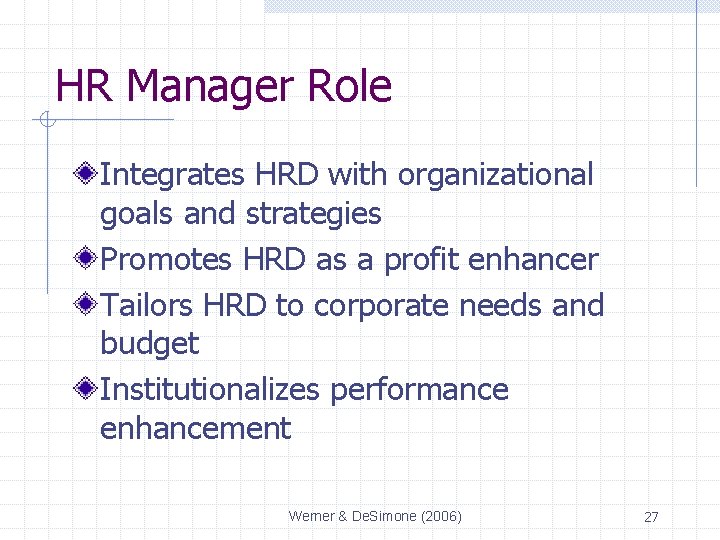 HR Manager Role

Integrates HRD with organizational goals and strategies

Promotes HRD as a profit enhancer

Tailors HRD to corporate needs and budget

Institutionalizes performance enhancement

Werner & DeSimone (2006)

27